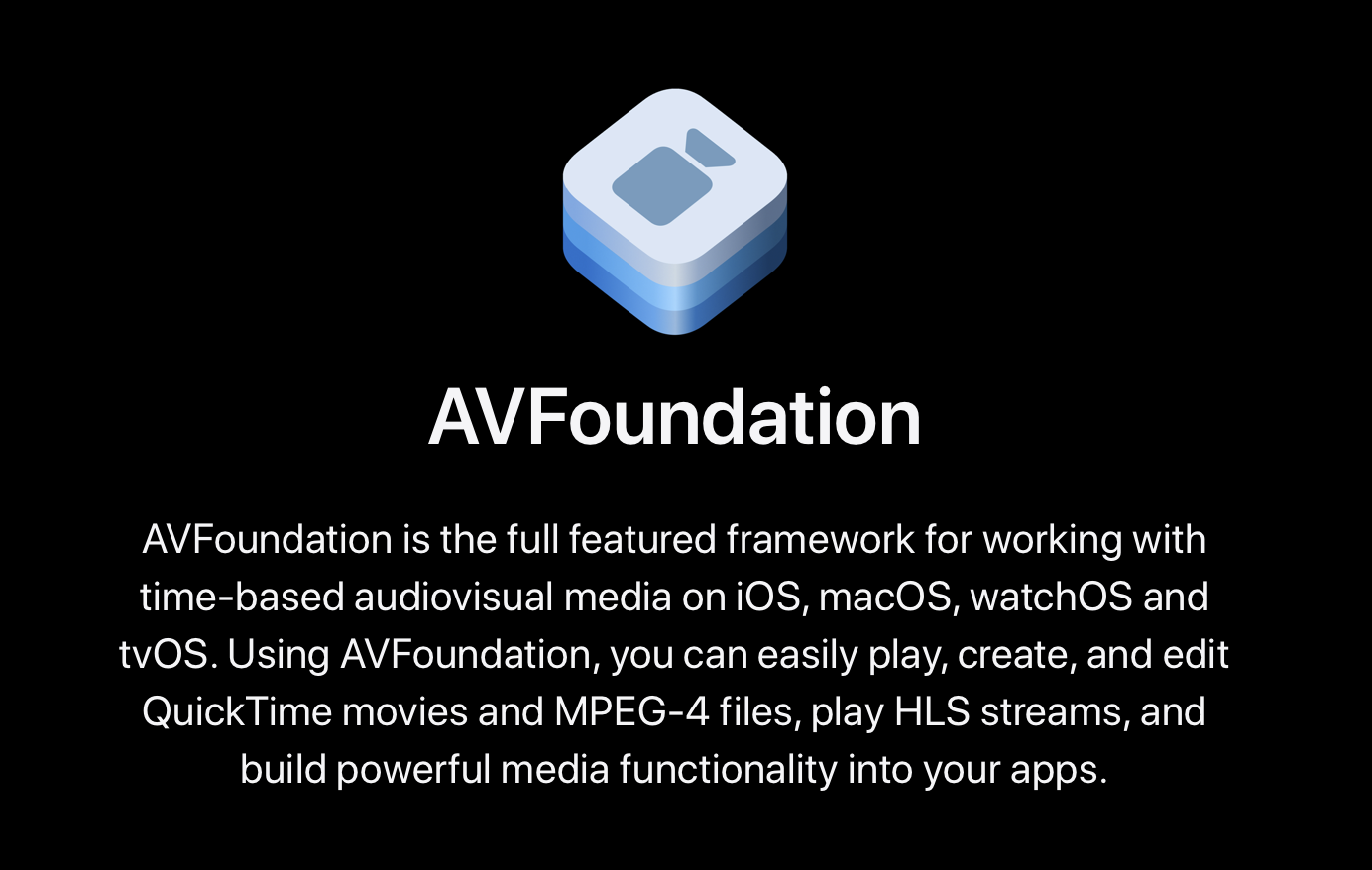 AVFoundation

AVFoundation is the full featured framework for working with time-based audiovisual media on iOS, macOS, watchOS and tvOS. Using AVFoundation, you can easily play, create, and edit QuickTime movies and MPEG-4 files, play HLS streams, and build powerful media functionality into your apps.